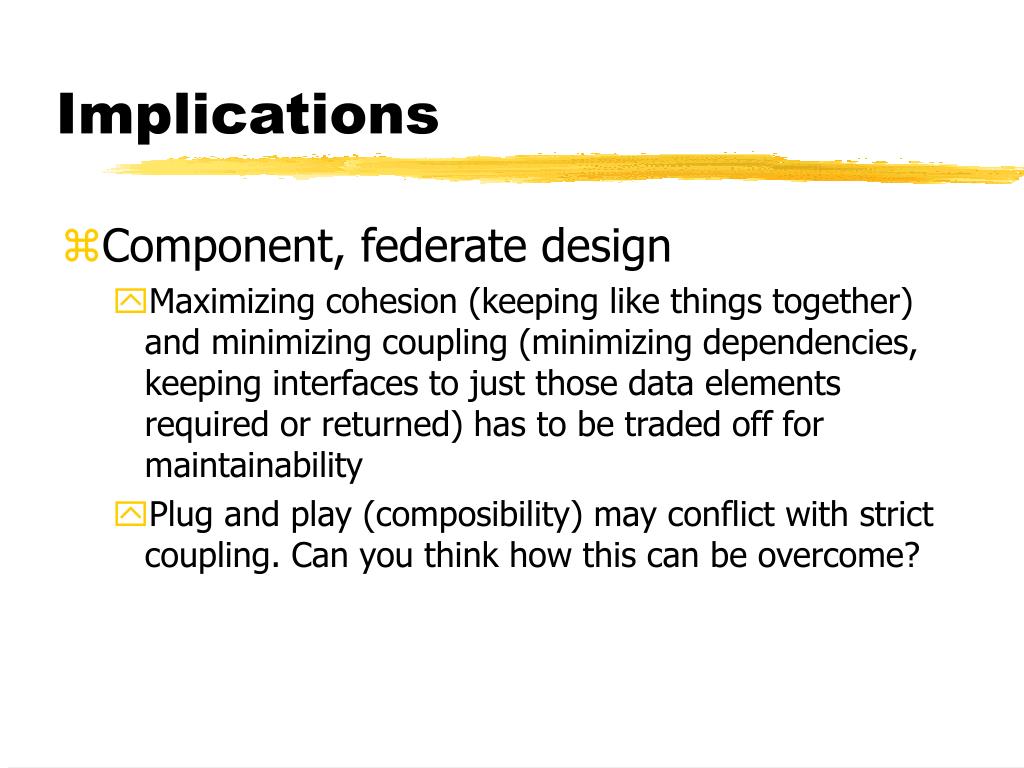 Implications

Component, federate design

Maximizing cohesion (keeping like things together) and minimizing coupling (minimizing dependencies, keeping interfaces to just those data elements required or returned) has to be traded off for maintainability

Plug and play (composibility) may conflict with strict coupling. Can you think how this can be overcome?